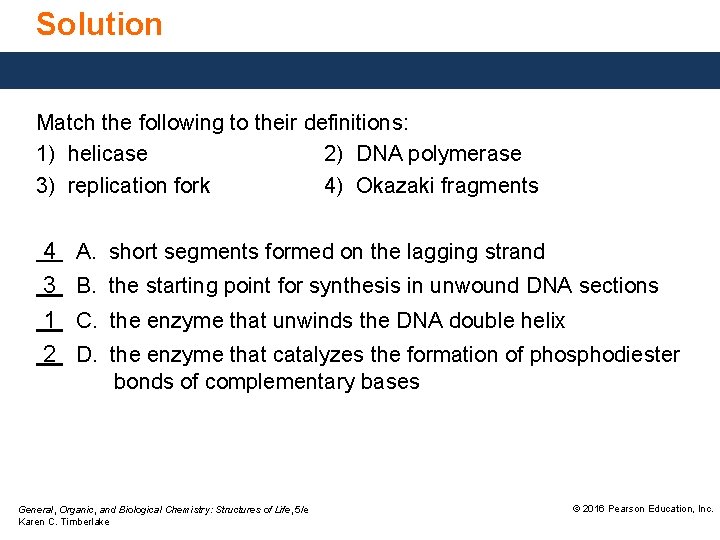 Solution

Match the following to their definitions:
1) helicase 2) DNA polymerase
3) replication fork 4) Okazaki fragments

4 A. short segments formed on the lagging strand
3 B. the starting point for synthesis in unwound DNA sections
1 C. the enzyme that unwinds the DNA double helix
2 D. the enzyme that catalyzes the formation of phosphodiester bonds of complementary bases

General, Organic, and Biological Chemistry: Structures of Life, 5/e
Karen C. Timberlake

© 2016 Pearson Education, Inc.